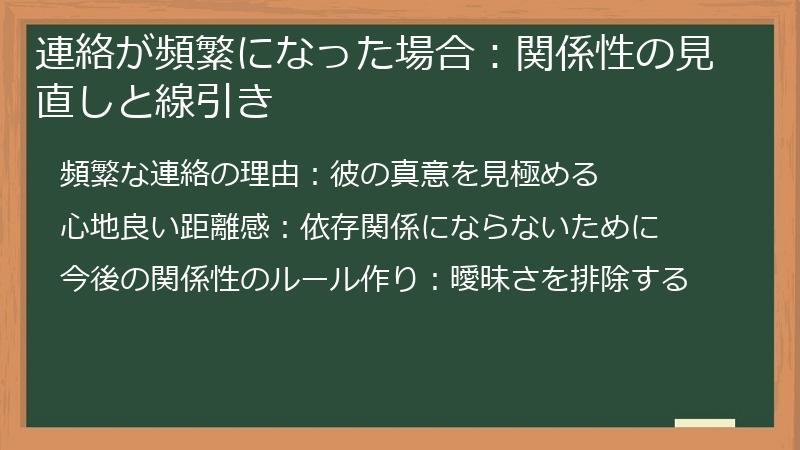 連絡が頻繁になった場合：関係性の見直しと線引き

頻繁な連絡の理由：彼の真意を見極める

心地良い距離感：依存関係にならないために

今後の関係性のルール作り：曖昧さを排除する